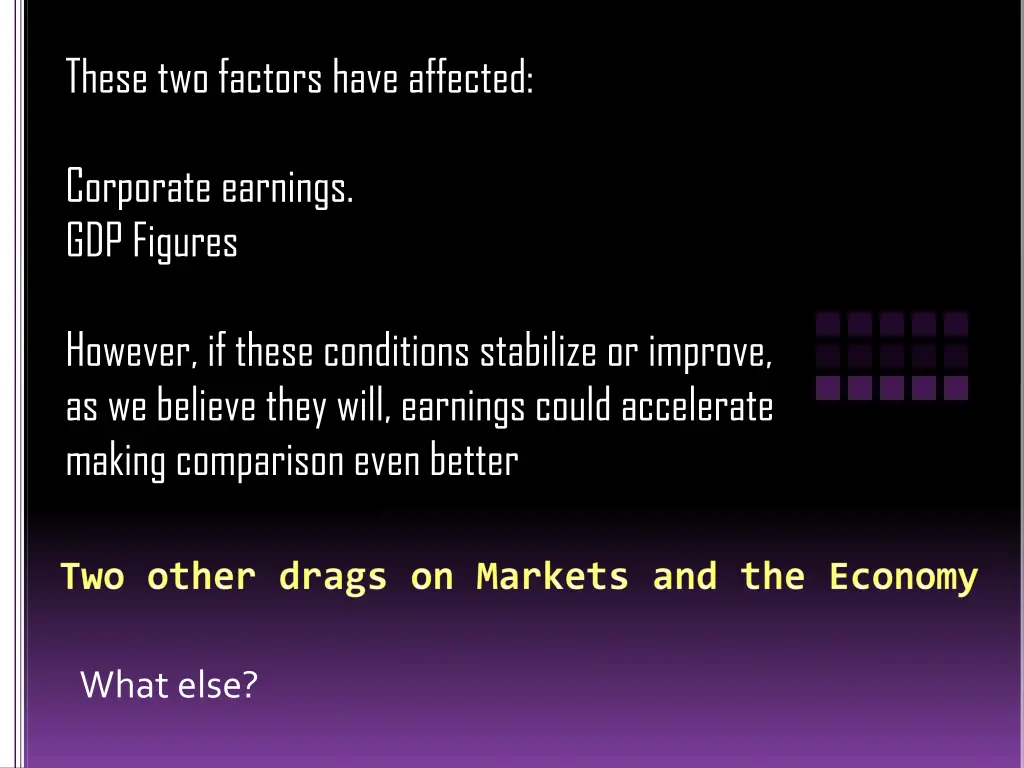 These two factors have affected:

Corporate earnings.
GDP Figures

However, if these conditions stabilize or improve, as we believe they will, earnings could accelerate making comparison even better

Two other drags on Markets and the Economy

What else?